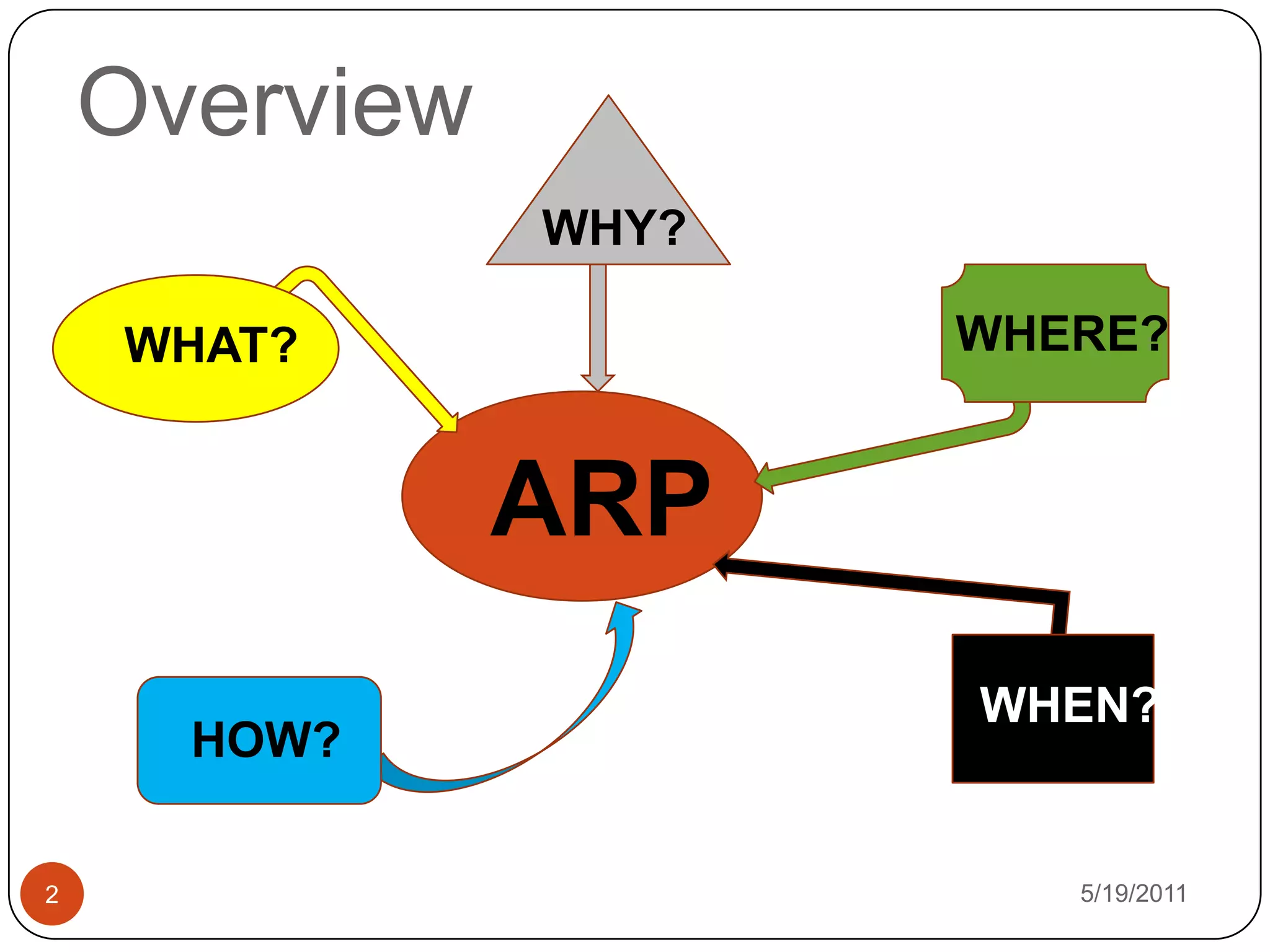 Overview

WHY?

WHAT?

WHERE?

ARP

HOW?

WHEN?

2

5/19/2011